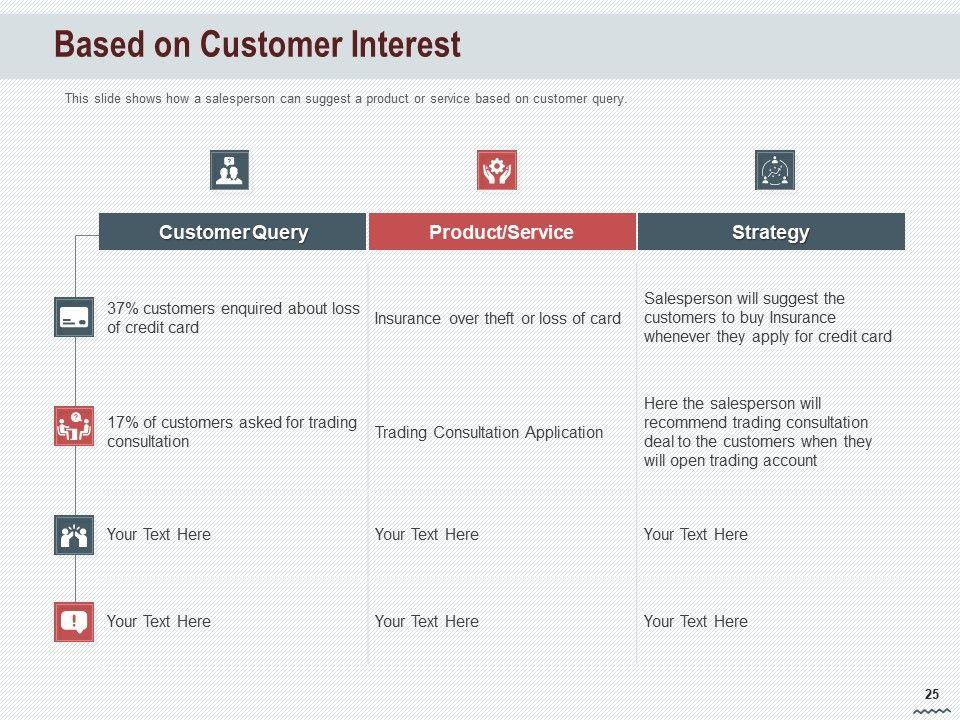 Based on Customer Interest

This slide shows how a salesperson can suggest a product or service based on customer query.

| Customer Query | Product/Service | Strategy |
|---|---|---|
| 37% customers enquired about loss of credit card | Insurance over theft or loss of card | Salesperson will suggest the customers to buy Insurance whenever they apply for credit card |
| 17% of customers asked for trading consultation | Trading Consultation Application | Here the salesperson will recommend trading consultation deal to the customers when they will open trading account |
| Your Text Here | Your Text Here | Your Text Here |
| Your Text Here | Your Text Here | Your Text Here |

25